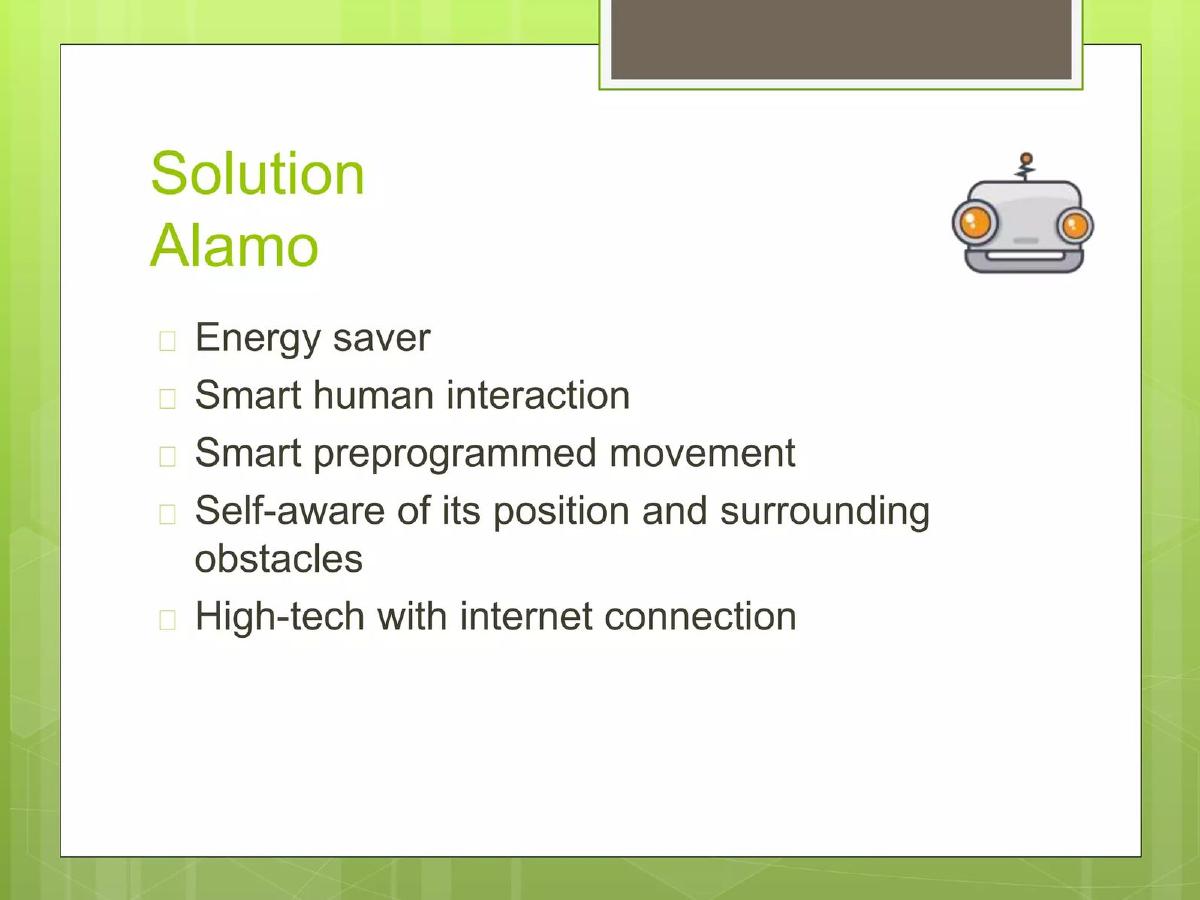 Solution
Alamo

Energy saver
Smart human interaction
Smart preprogrammed movement
Self-aware of its position and surrounding obstacles
High-tech with internet connection